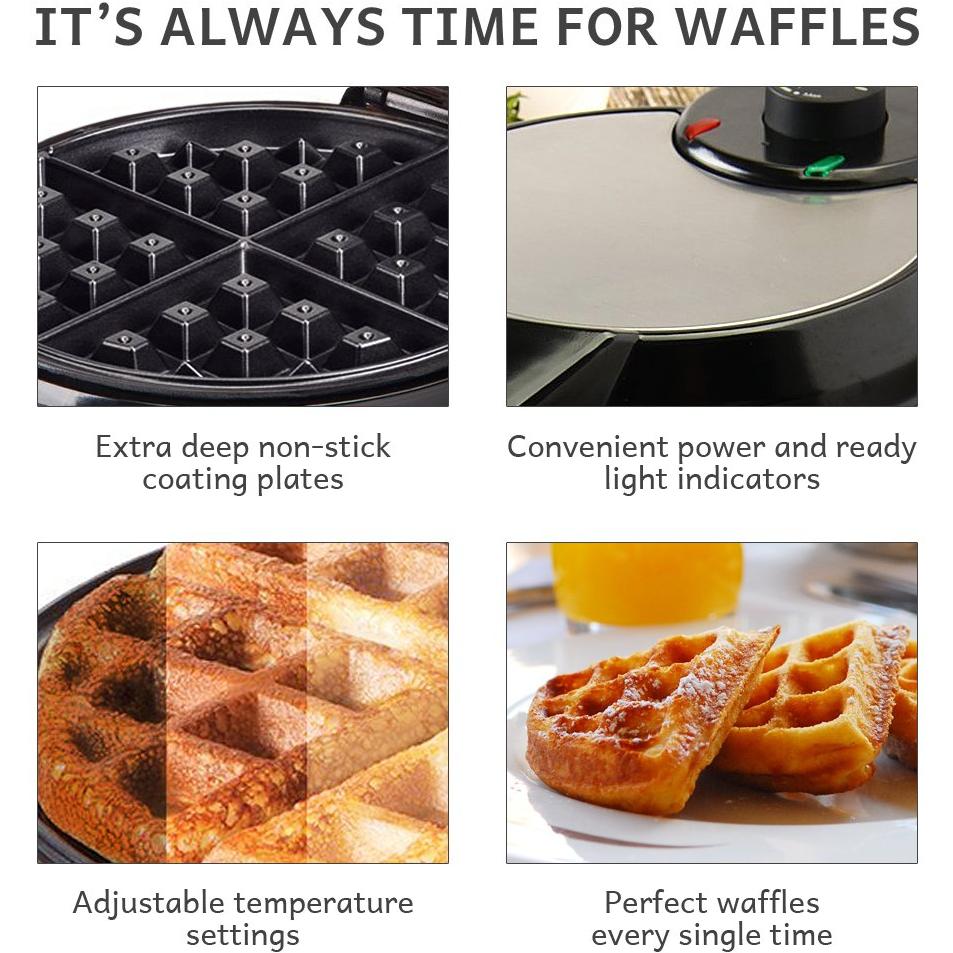 IT'S ALWAYS TIME FOR WAFFLES

Extra deep non-stick coating plates

Convenient power and ready light indicators

Adjustable temperature settings

Perfect waffles every single time